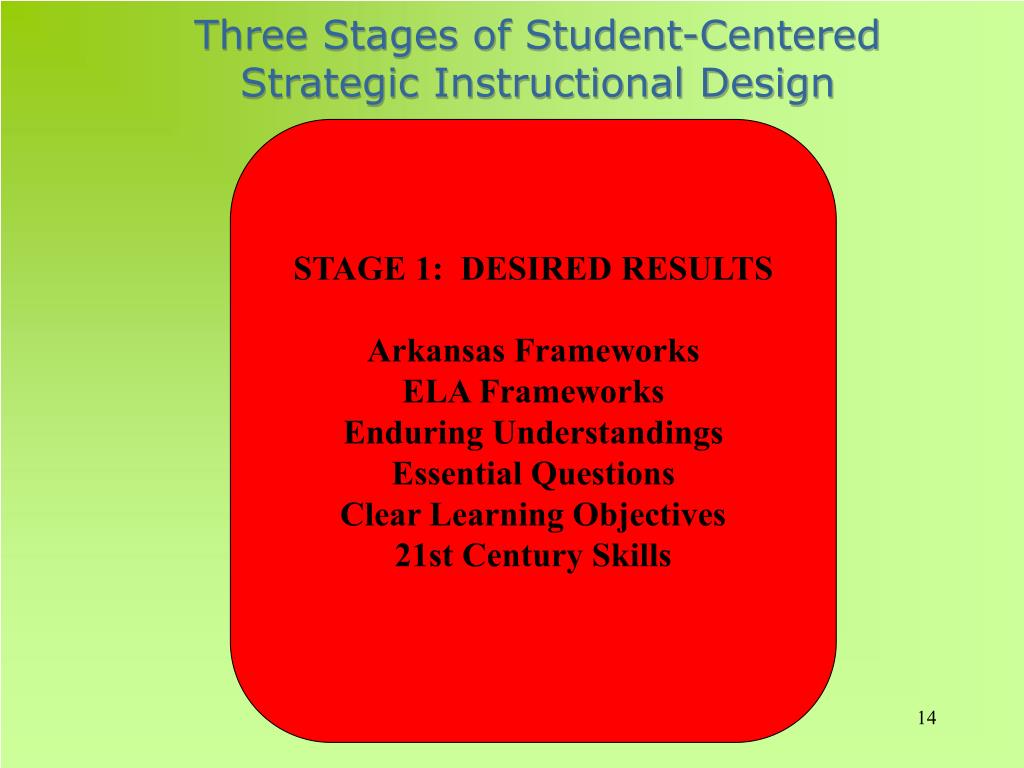 Three Stages of Student-Centered Strategic Instructional Design

STAGE 1: DESIRED RESULTS

Arkansas Frameworks
ELA Frameworks
Enduring Understandings
Essential Questions
Clear Learning Objectives
21st Century Skills

14